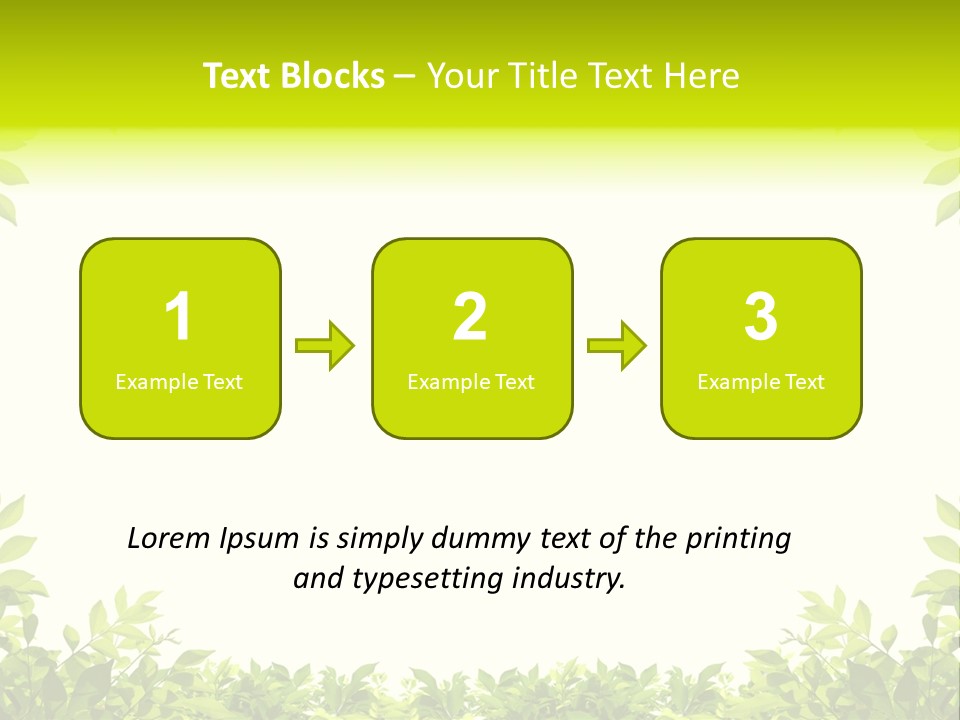 Text Blocks – Your Title Text Here

1
Example Text

2
Example Text

3
Example Text

Lorem Ipsum is simply dummy text of the printing and typesetting industry.